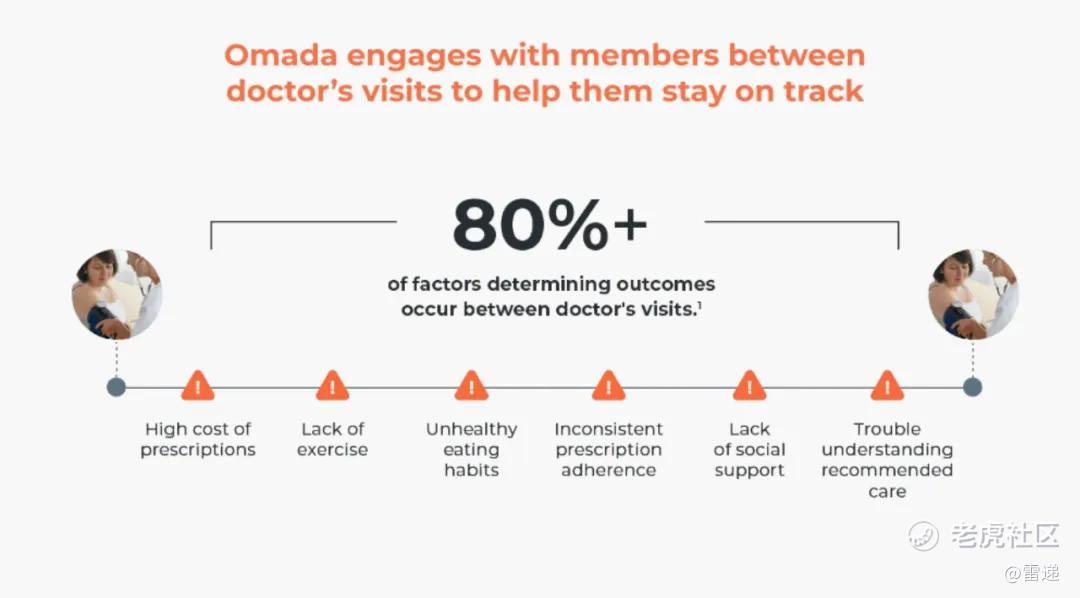 Omada engages with members between doctor's visits to help them stay on track

80%+

of factors determining outcomes occur between doctor's visits.$^1$

High cost of prescriptions

Lack of exercise

Unhealthy eating habits

Inconsistent prescription adherence

Lack of social support

Trouble understanding recommended care

老虎社区

@雷递